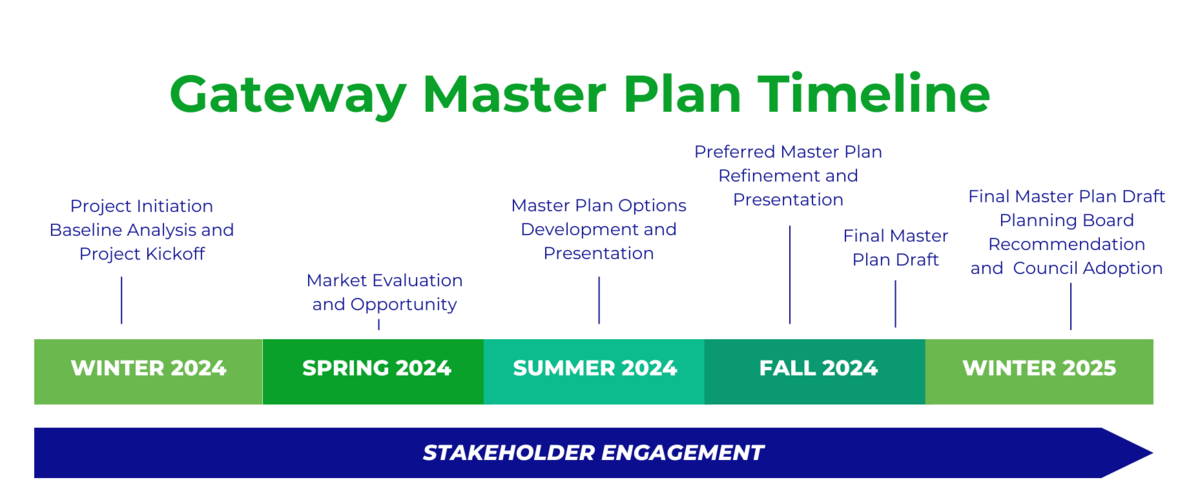 Gateway Master Plan Timeline

Project Initiation Baseline Analysis and Project Kickoff

Market Evaluation and Opportunity

Master Plan Options Development and Presentation

Preferred Master Plan Refinement and Presentation

Final Master Plan Draft

Final Master Plan Draft Planning Board Recommendation and Council Adoption

WINTER 2024

SPRING 2024

SUMMER 2024

FALL 2024

WINTER 2025

STAKEHOLDER ENGAGEMENT